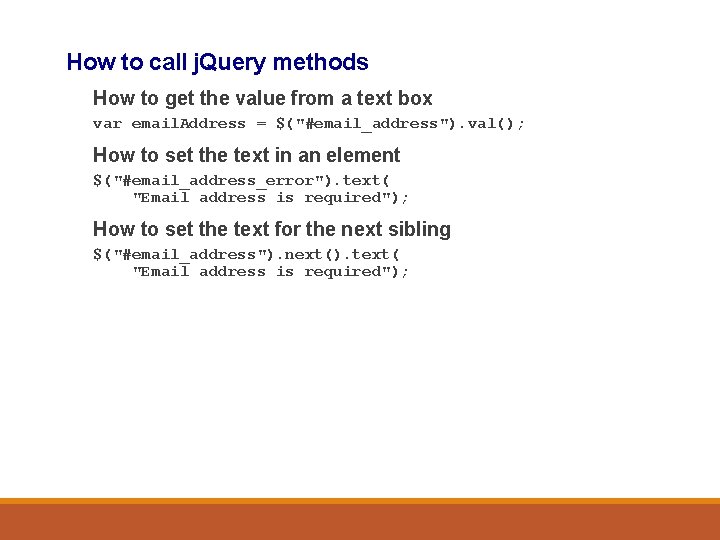 How to call jQuery methods

How to get the value from a text box

var emailAddress = $("#email_address").val();

How to set the text in an element

$("#email_address_error").text(
    "Email address is required");

How to set the text for the next sibling

$("#email_address").next().text(
    "Email address is required");